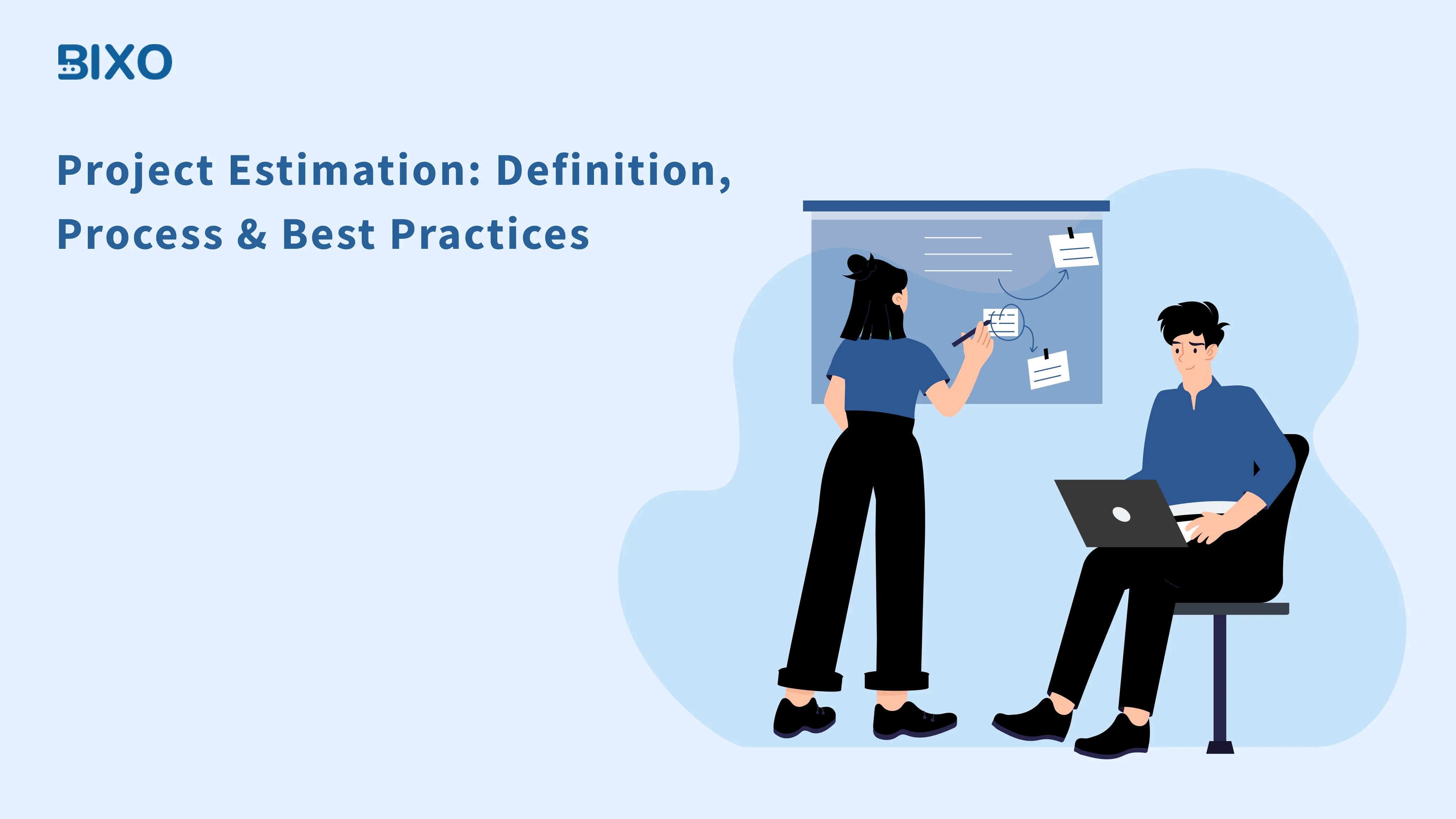 BIXO

Project Estimation: Definition, Process & Best Practices